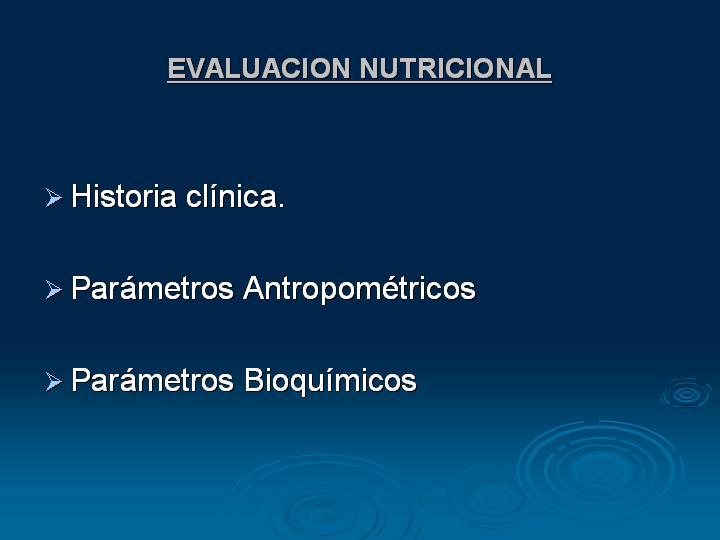 EVALUACION NUTRICIONAL

➢ Historia clínica.

➢ Parámetros Antropométricos

➢ Parámetros Bioquímicos